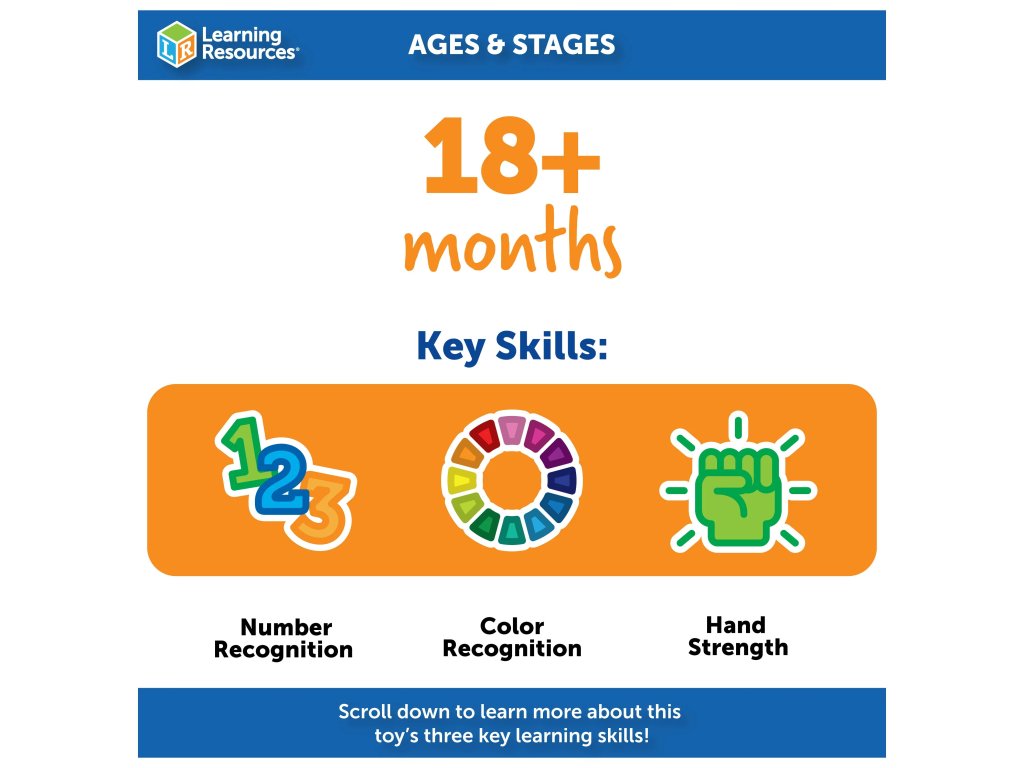 LR Learning Resources®

AGES & STAGES

18+
months

Key Skills:

123

Number Recognition

Color Recognition

Hand Strength

Scroll down to learn more about this toy's three key learning skills!